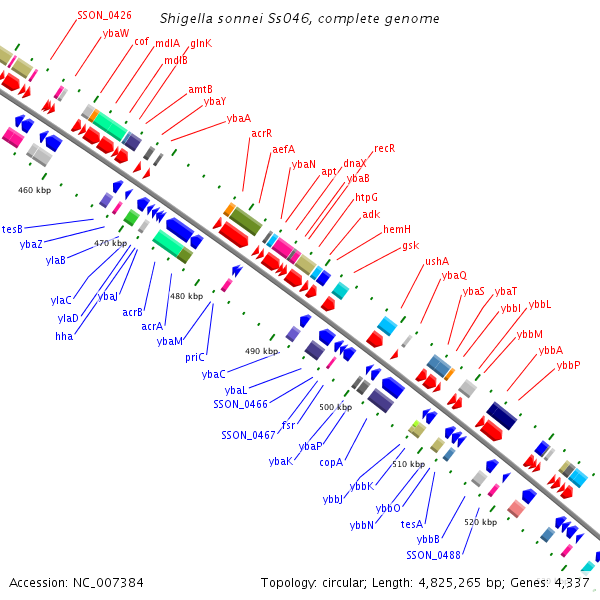 Shigella sonnei Ss046, complete genome

SSON_0426
ybaW
cof
mdlA
glnK
mdlB
amtB
ybaY
ybaA
acrR
aefA
ybaN
apt
dnaX
recR
ybaB
htpG
adk
hemH
gsk
ushA
ybaQ
ybaS
ybaT
ybbI
ybbL
ybbM
ybbA
ybbP

460 kbp
470 kbp
480 kbp
490 kbp
500 kbp
510 kbp
520 kbp

tesB
ybaZ
ylaB
ylaC
ylaD
hha
ybaJ
acrB
acrA
ybaM
priC
ybaC
ybaL
SSON_0466
fsr
SSON_0467
ybaP
ybaK
copA
ybbK
ybbJ
ybbO
ybbN
tesA
ybbB
SSON_0488

Accession: NC_007384
Topology: circular; Length: 4,825,265 bp; Genes: 4,337